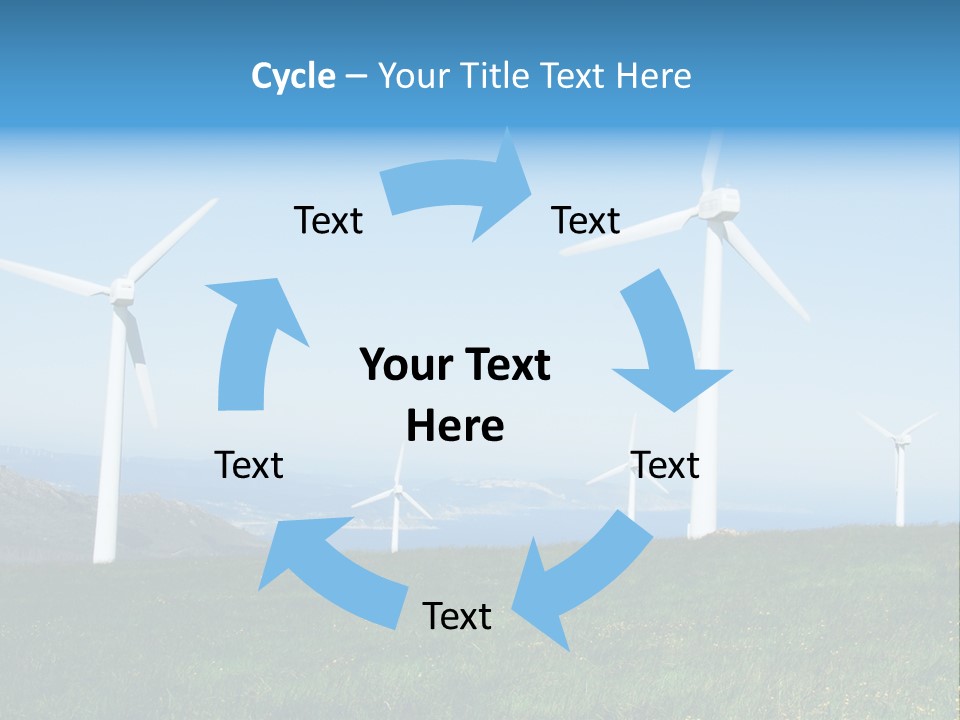 Cycle – Your Title Text Here

Text

Text

Your Text Here

Text

Text

Text